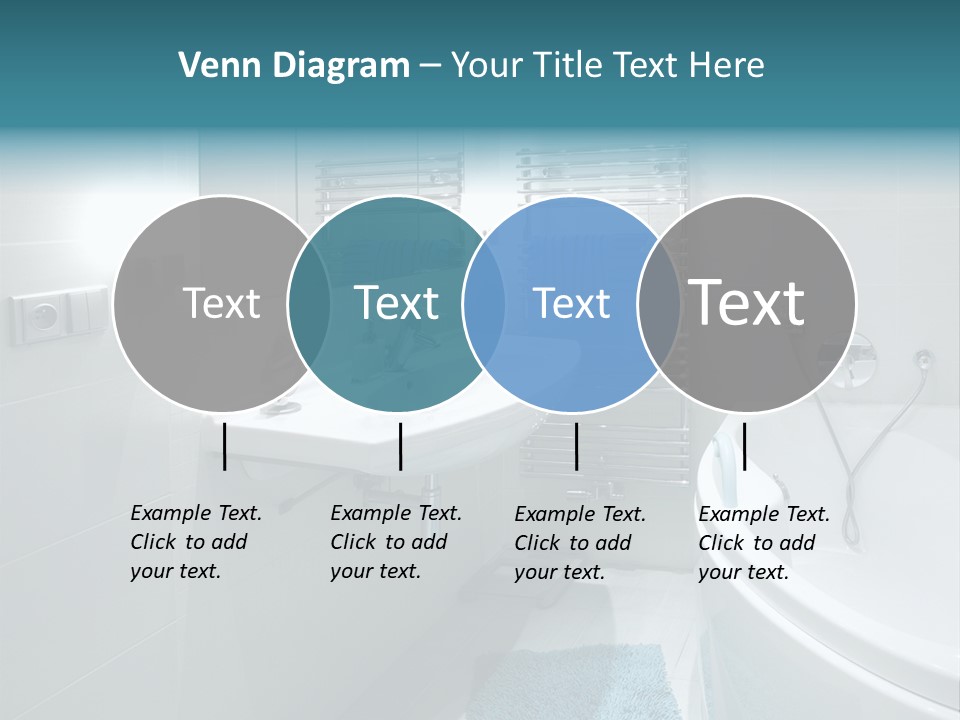 Venn Diagram – Your Title Text Here

Text

Text

Text

Text

Example Text. Click to add your text.

Example Text. Click to add your text.

Example Text. Click to add your text.

Example Text. Click to add your text.